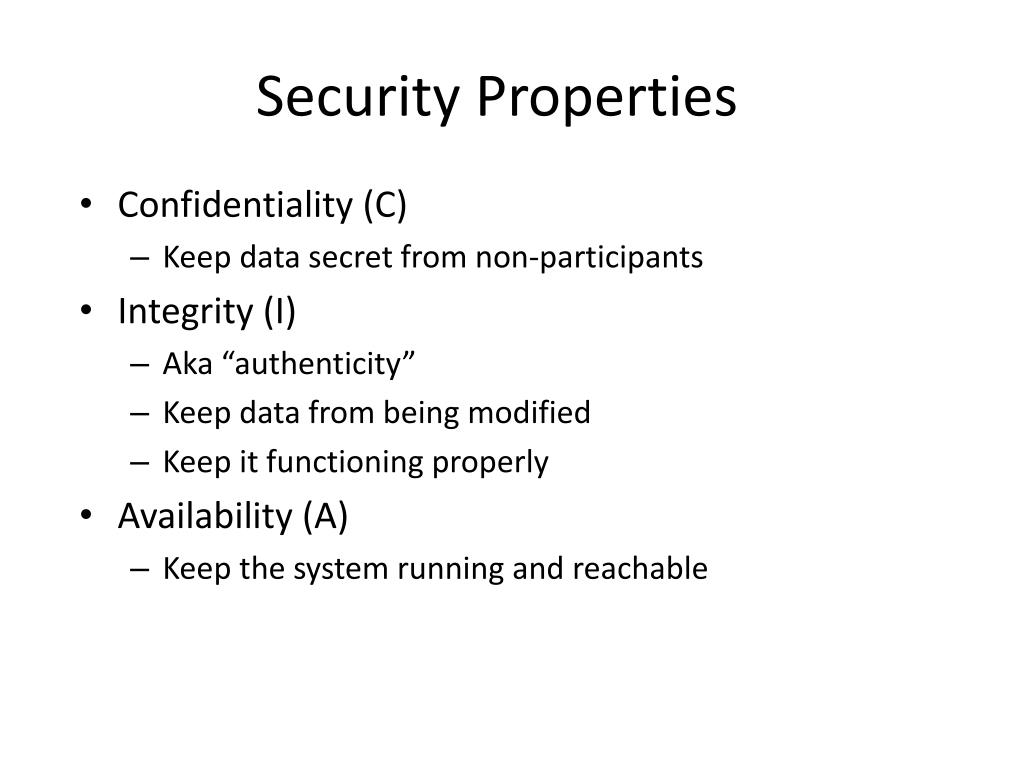 Security Properties

• Confidentiality (C)
  – Keep data secret from non-participants
• Integrity (I)
  – Aka “authenticity”
  – Keep data from being modified
  – Keep it functioning properly
• Availability (A)
  – Keep the system running and reachable